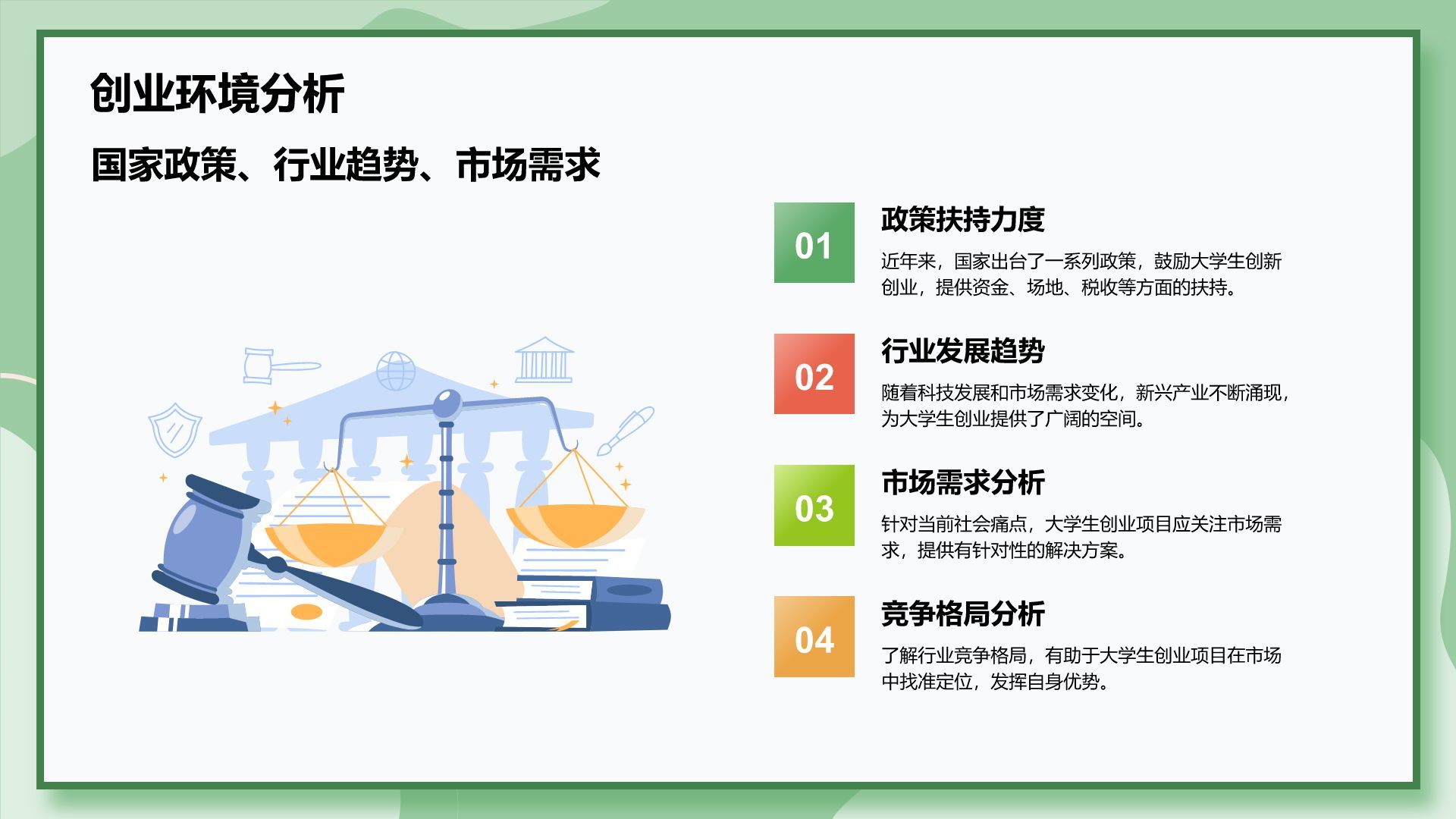 创业环境分析

国家政策、行业趋势、市场需求

01

政策扶持力度

近年来，国家出台了一系列政策，鼓励大学生创新创业，提供资金、场地、税收等方面的扶持。

02

行业发展趋势

随着科技发展和市场需求变化，新兴产业不断涌现，为大学生创业提供了广阔的空间。

03

市场需求分析

针对当前社会痛点，大学生创业项目应关注市场需求，提供有针对性的解决方案。

04

竞争格局分析

了解行业竞争格局，有助于大学生创业项目在市场中找准定位，发挥自身优势。